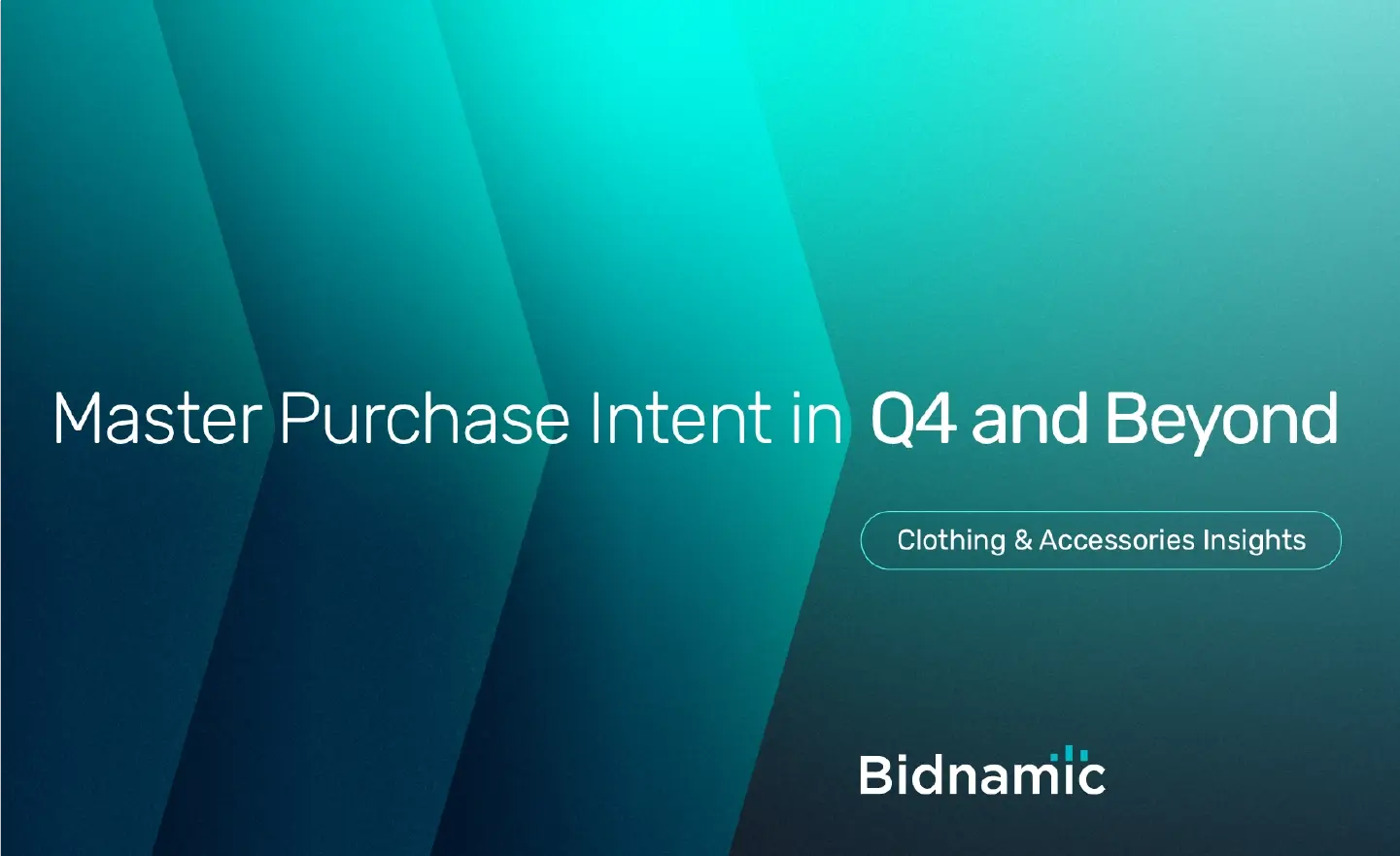 Master Purchase Intent in Q4 and Beyond

Clothing & Accessories Insights

Bidnamic